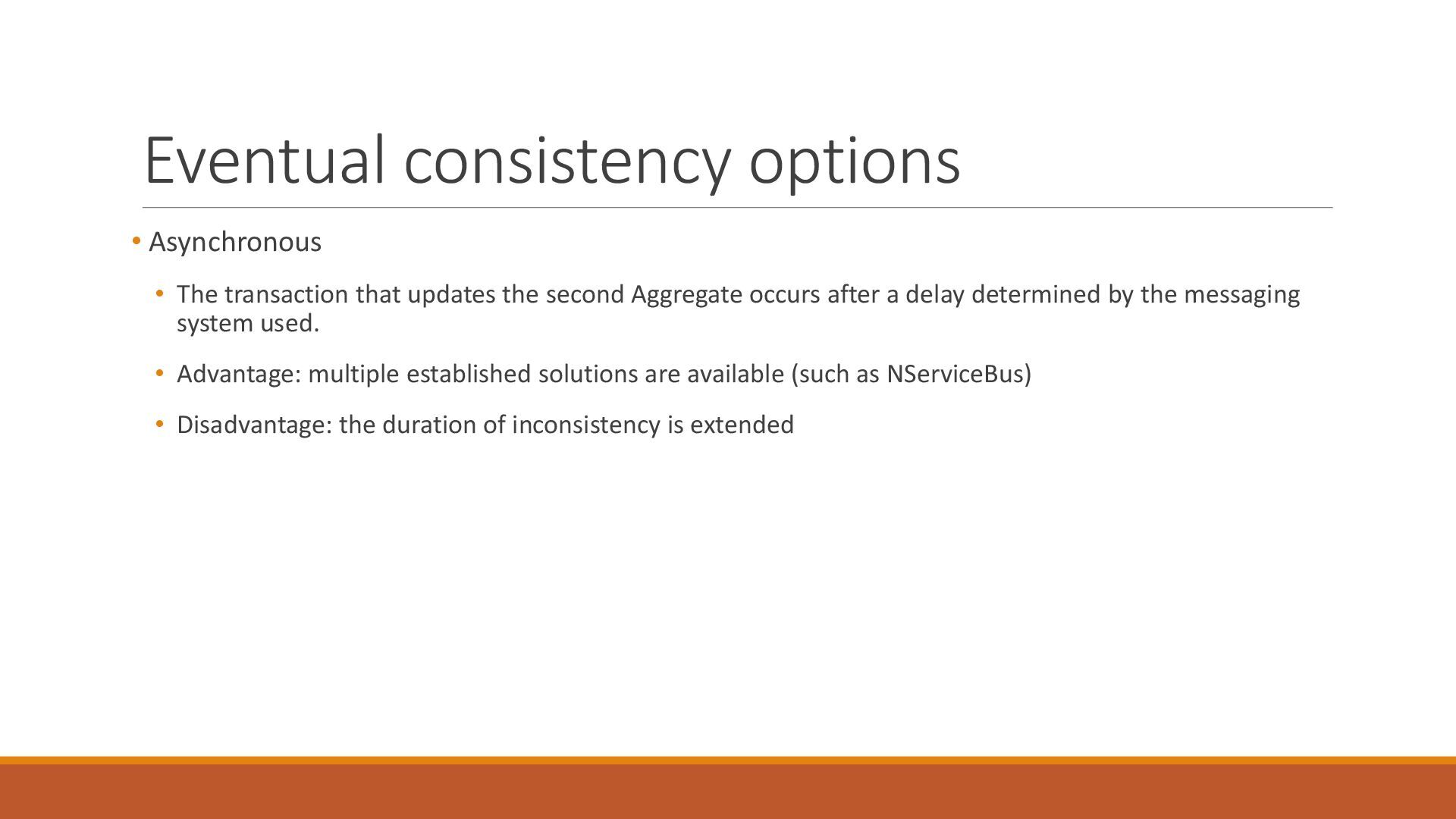 Eventual consistency options

• Asynchronous

• The transaction that updates the second Aggregate occurs after a delay determined by the messaging system used.

• Advantage: multiple established solutions are available (such as NServiceBus)

• Disadvantage: the duration of inconsistency is extended